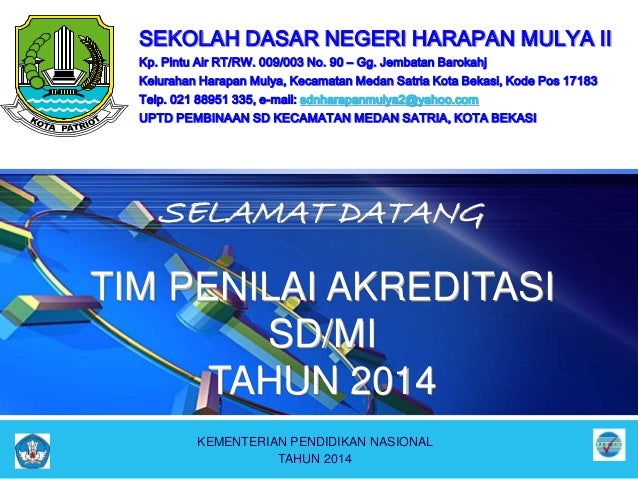 KOTA PATRIOT

SEKOLAH DASAR NEGERI HARAPAN MULYA II
Kp. Pintu Air RT/RW. 009/003 No. 90 – Gg. Jembatan Barokahj
Kelurahan Harapan Mulya, Kecamatan Medan Satria Kota Bekasi, Kode Pos 17183
Telp. 021 88951 335, e-mail: sdnharapanmulya2@yahoo.com
UPTD PEMBINAAN SD KECAMATAN MEDAN SATRIA, KOTA BEKASI

SELAMAT DATANG

TIM PENILAI AKREDITASI
SD/MI
TAHUN 2014

KEMENTERIAN PENDIDIKAN NASIONAL
TAHUN 2014